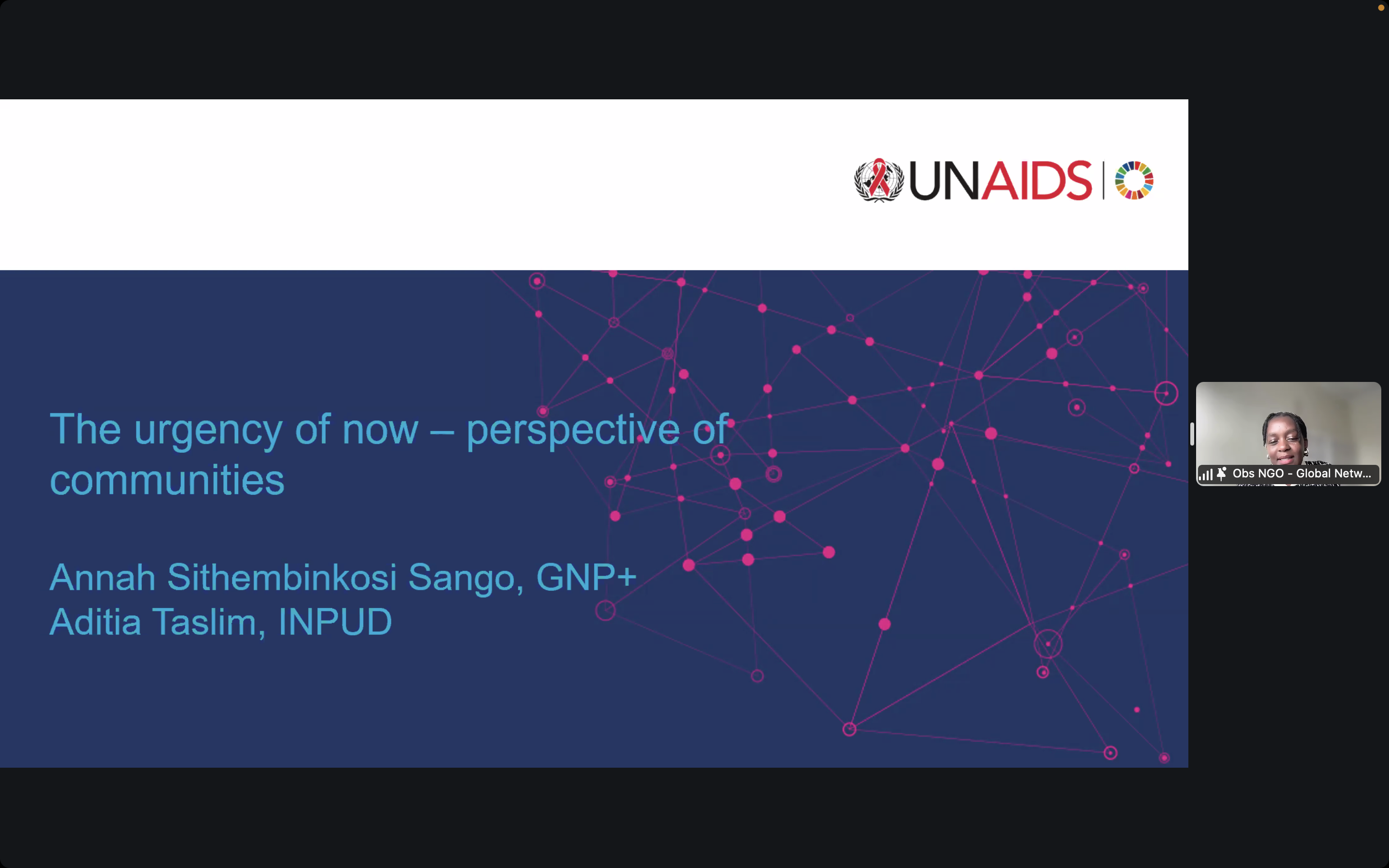 UNAIDS

The urgency of now – perspective of communities

Annah Sithembinkosi Sango, GNP+
Aditia Taslim, INPUD

Obs NGO - Global Netw...